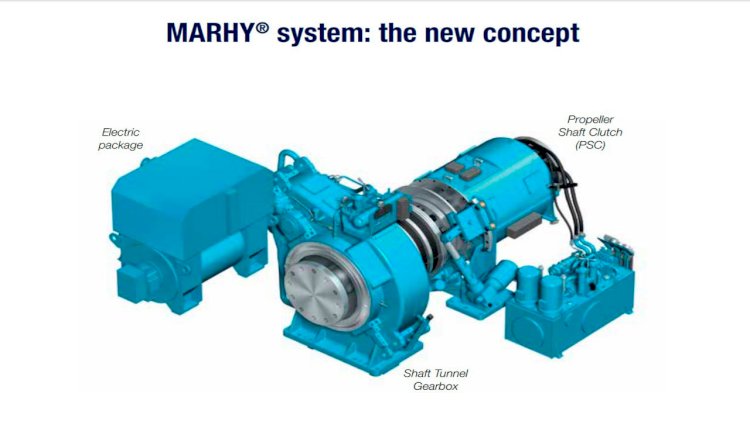 MARHY® system: the new concept

Electric package

Propeller Shaft Clutch (PSC)

Shaft Tunnel Gearbox